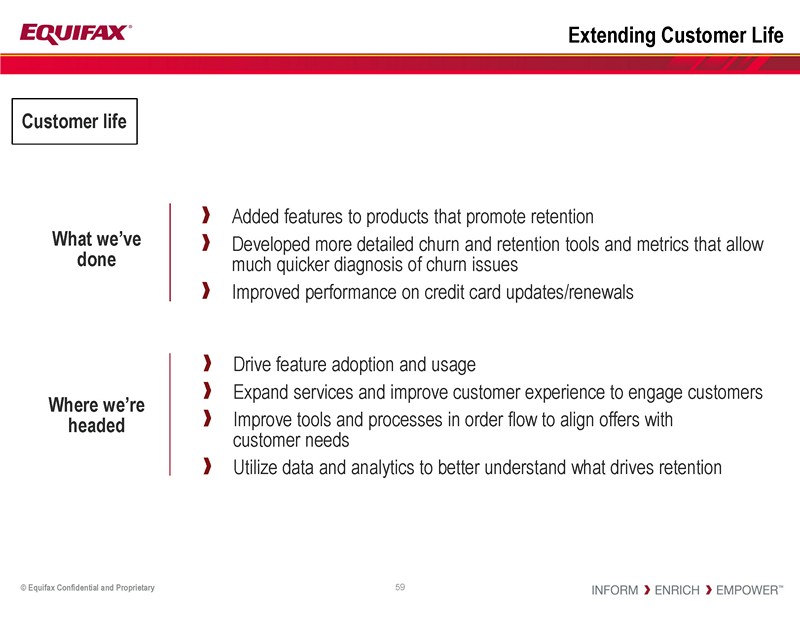 EQUIFAX®

Extending Customer Life

Customer life

What we've done

› Added features to products that promote retention
› Developed more detailed churn and retention tools and metrics that allow much quicker diagnosis of churn issues
› Improved performance on credit card updates/renewals

Where we're headed

› Drive feature adoption and usage
› Expand services and improve customer experience to engage customers
› Improve tools and processes in order flow to align offers with customer needs
› Utilize data and analytics to better understand what drives retention

© Equifax Confidential and Proprietary

59

INFORM › ENRICH › EMPOWER™